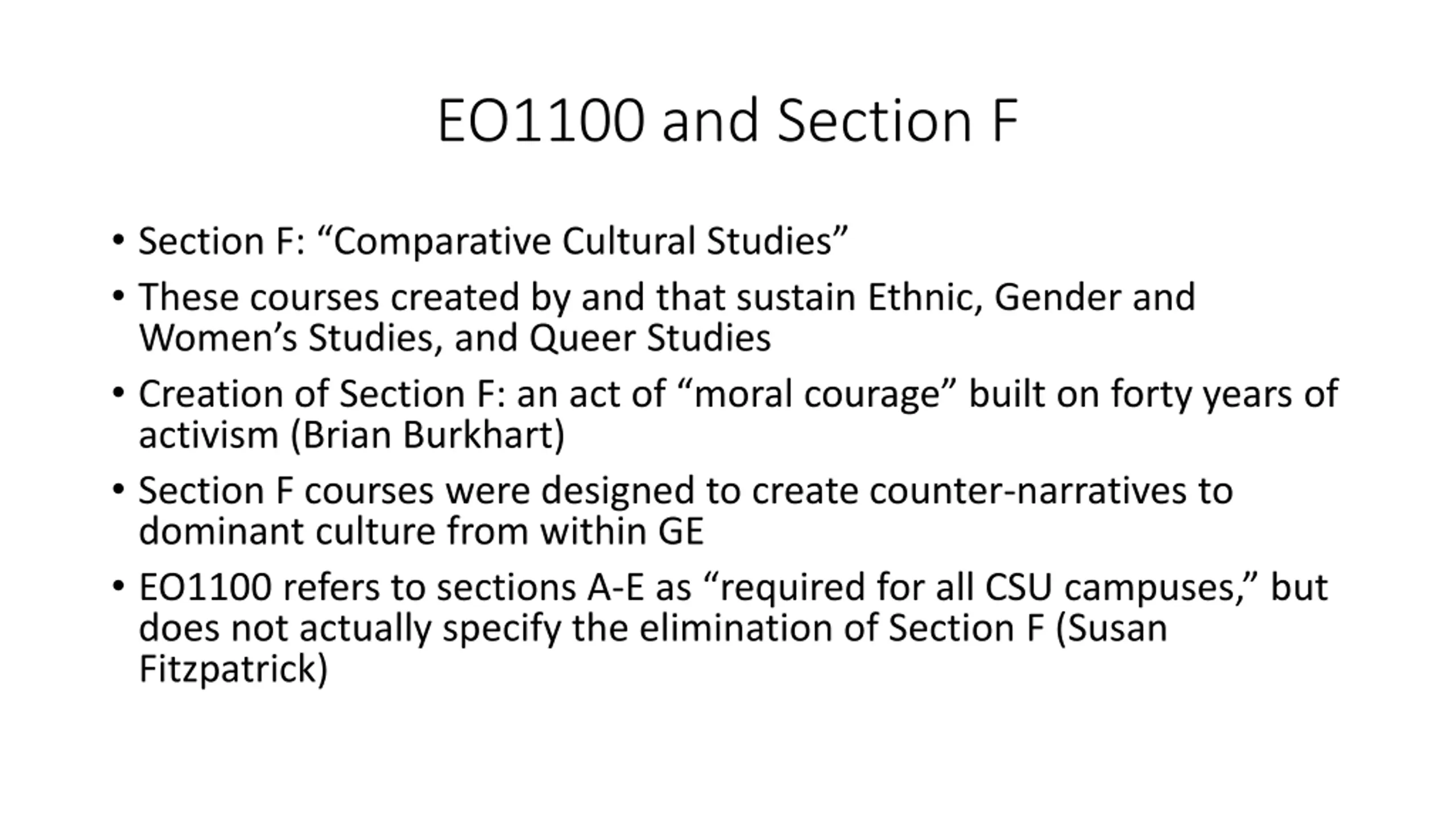 EO1100 and Section F

• Section F: “Comparative Cultural Studies”
• These courses created by and that sustain Ethnic, Gender and Women’s Studies, and Queer Studies
• Creation of Section F: an act of “moral courage” built on forty years of activism (Brian Burkhart)
• Section F courses were designed to create counter-narratives to dominant culture from within GE
• EO1100 refers to sections A-E as “required for all CSU campuses,” but does not actually specify the elimination of Section F (Susan Fitzpatrick)